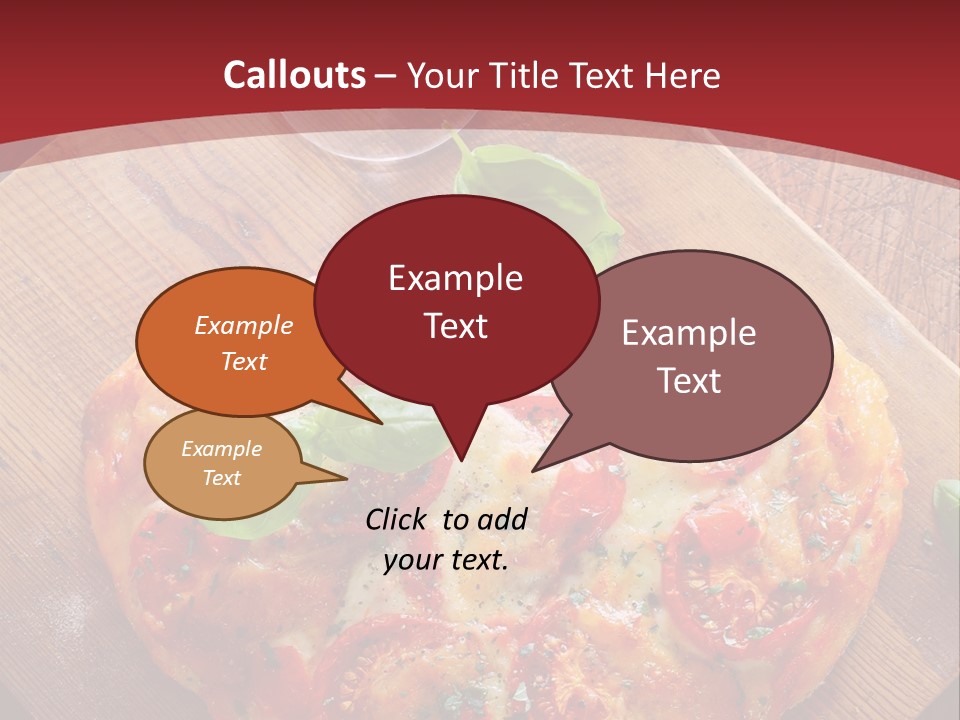 Callouts – Your Title Text Here

Example Text

Example Text

Example Text

Example Text

Click to add your text.